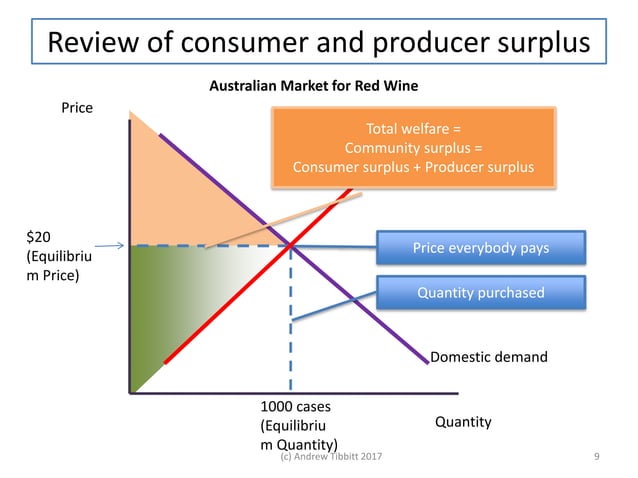 Review of consumer and producer surplus

Australian Market for Red Wine

Price

Total welfare =
Community surplus =
Consumer surplus + Producer surplus

$20
(Equilibrium Price)

Price everybody pays

Quantity purchased

Domestic demand

1000 cases
(Equilibrium Quantity)

Quantity

(c) Andrew Tibbitt 2017

9